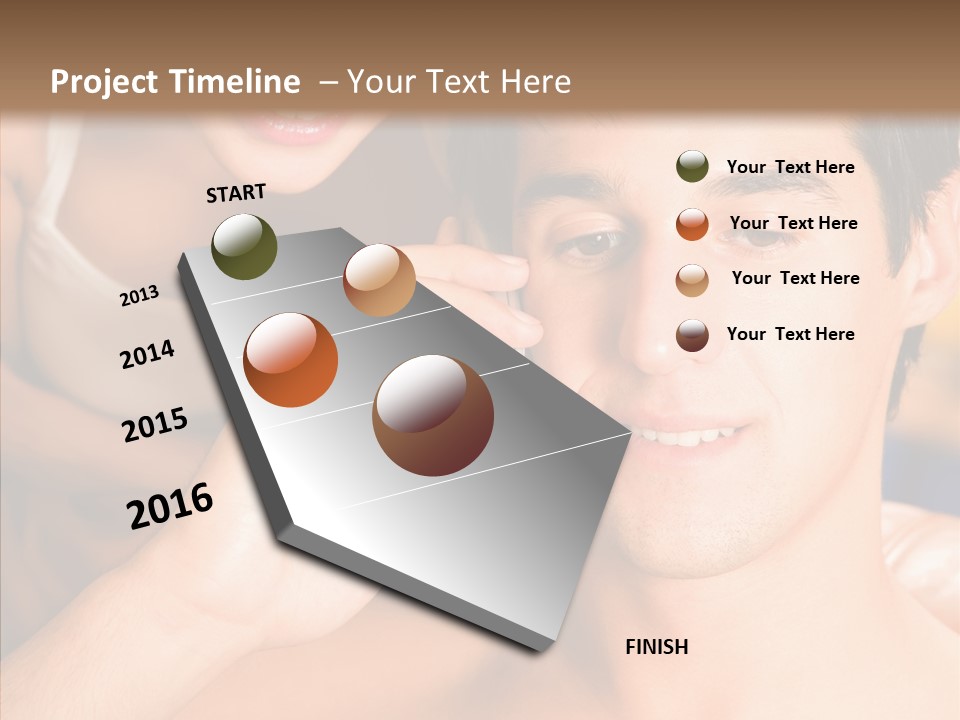 Project Timeline – Your Text Here

START

2013

2014

2015

2016

FINISH

Your Text Here

Your Text Here

Your Text Here

Your Text Here